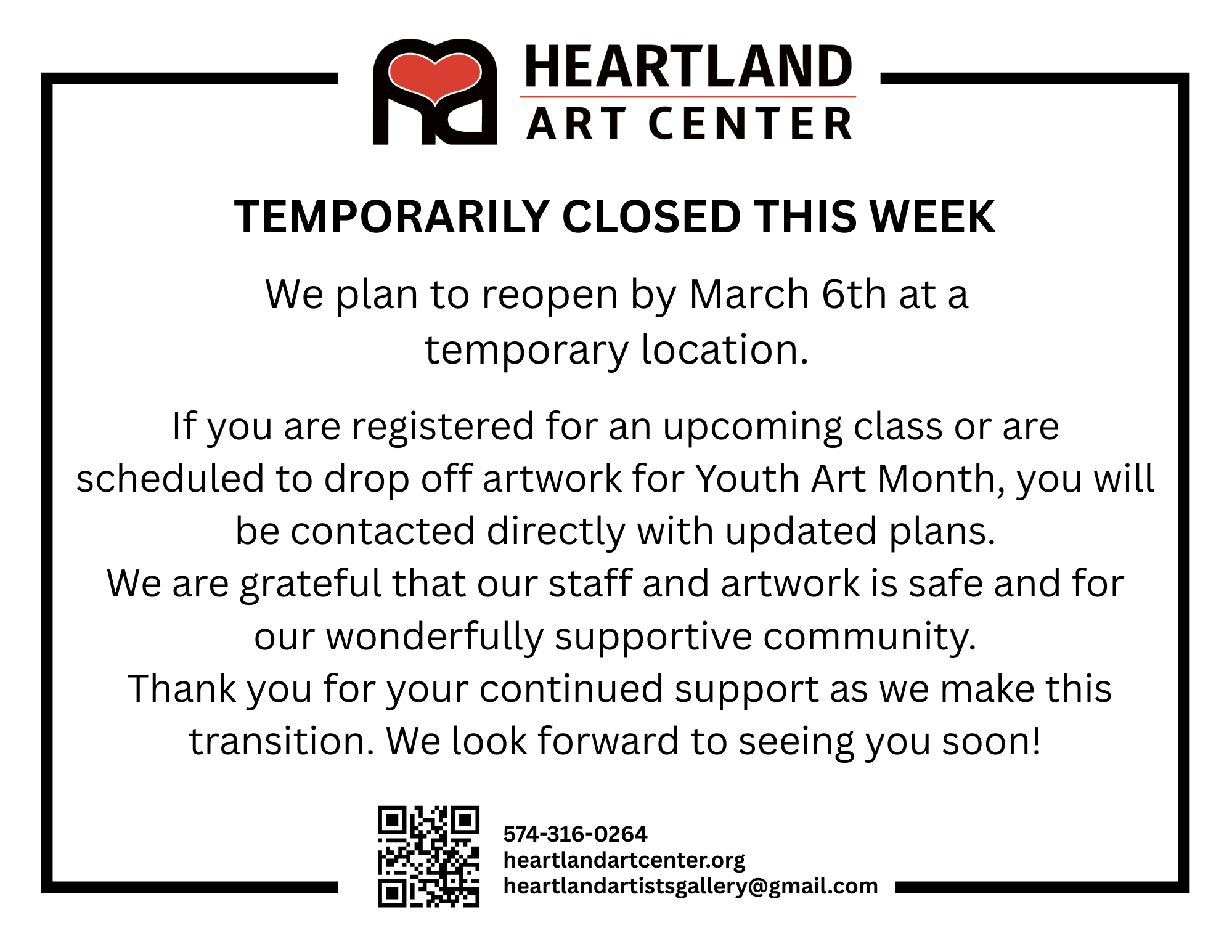 HEARTLAND
ART CENTER

TEMPORARILY CLOSED THIS WEEK

We plan to reopen by March 6th at a temporary location.

If you are registered for an upcoming class or are scheduled to drop off artwork for Youth Art Month, you will be contacted directly with updated plans.
We are grateful that our staff and artwork is safe and for our wonderfully supportive community.
Thank you for your continued support as we make this transition. We look forward to seeing you soon!

574-316-0264
heartlandartcenter.org
heartlandartistsgallery@gmail.com